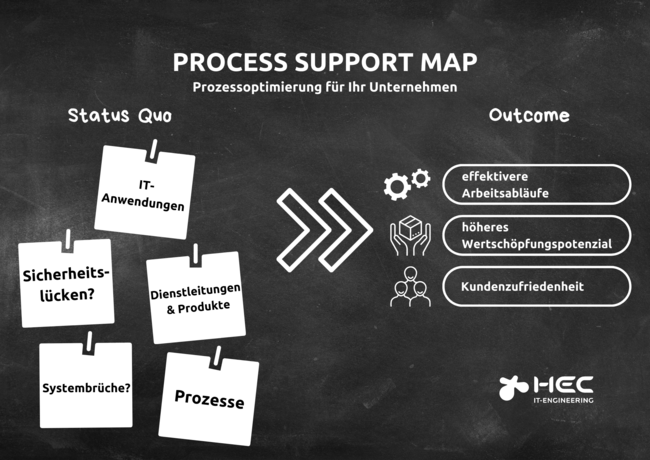 PROCESS SUPPORT MAP
Prozessoptimierung für Ihr Unternehmen

Status Quo

IT-Anwendungen

Sicherheitslücken?

Dienstleitungen & Produkte

Systembrüche?

Prozesse

Outcome

effektivere Arbeitsabläufe

höheres Wertschöpfungspotenzial

Kundenzufriedenheit

HEC
IT-ENGINEERING